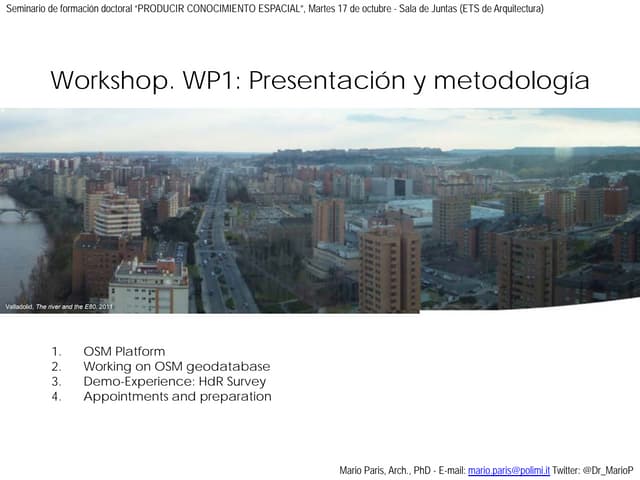 Seminario de formación doctoral "PRODUCIR CONOCIMIENTO ESPACIAL", Martes 17 de octubre - Sala de Juntas (ETS de Arquitectura)

Workshop. WP1: Presentación y metodología

Valladolid, The river and the E80, 2011

1. OSM Platform
2. Working on OSM geodatabase
3. Demo-Experience: HdR Survey
4. Appointments and preparation

Mario Paris, Arch., PhD - E-mail: mario.paris@polimi.it Twitter: @Dr_MarioP